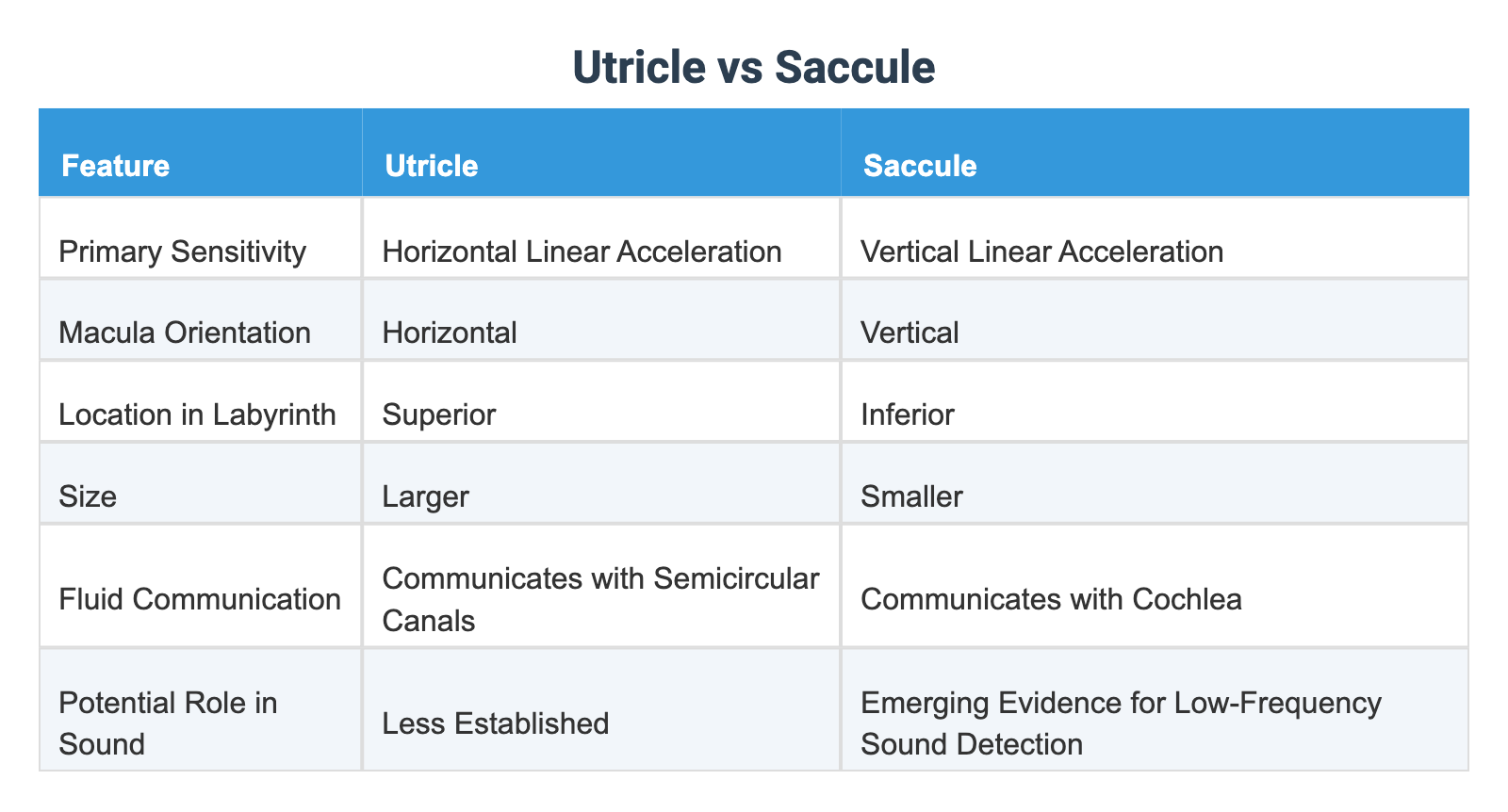 Utricle vs Saccule

| Feature | Utricle | Saccule |
|---|---|---|
| Primary Sensitivity | Horizontal Linear Acceleration | Vertical Linear Acceleration |
| Macula Orientation | Horizontal | Vertical |
| Location in Labyrinth | Superior | Inferior |
| Size | Larger | Smaller |
| Fluid Communication | Communicates with Semicircular Canals | Communicates with Cochlea |
| Potential Role in Sound | Less Established | Emerging Evidence for Low-Frequency Sound Detection |